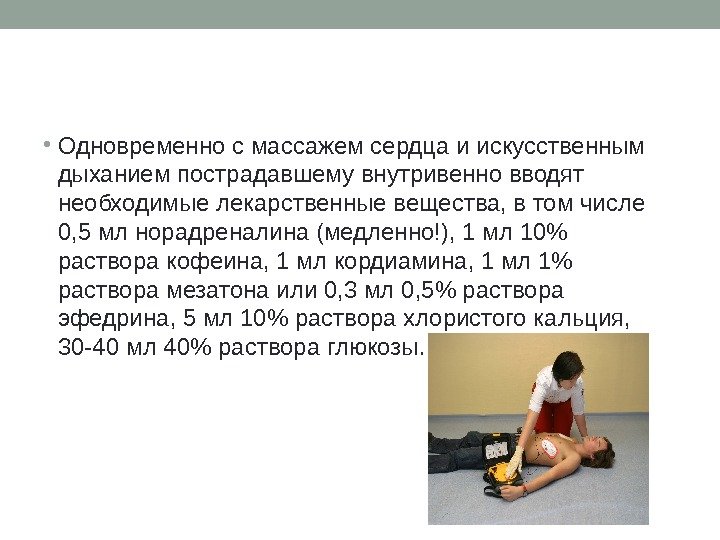 • Одновременно с массажем сердца и искусственным дыханием пострадавшему внутривенно вводят необходимые лекарственные вещества, в том числе 0,5 мл норадреналина (медленно!), 1 мл 10% раствора кофеина, 1 мл кордиамина, 1 мл 1% раствора мезатона или 0,3 мл 0,5% раствора эфедрина, 5 мл 10% раствора хлористого кальция, 30-40 мл 40% раствора глюкозы.